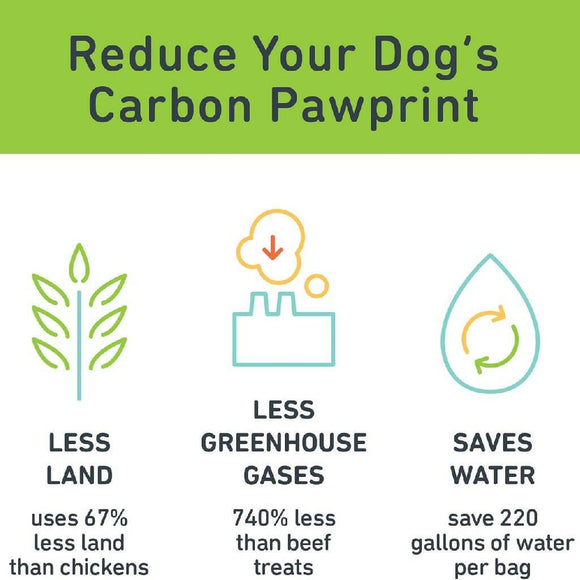 Reduce Your Dog's Carbon Pawprint

LESS LAND

uses 67% less land than chickens

LESS GREENHOUSE GASES

740% less than beef treats

SAVES WATER

save 220 gallons of water per bag